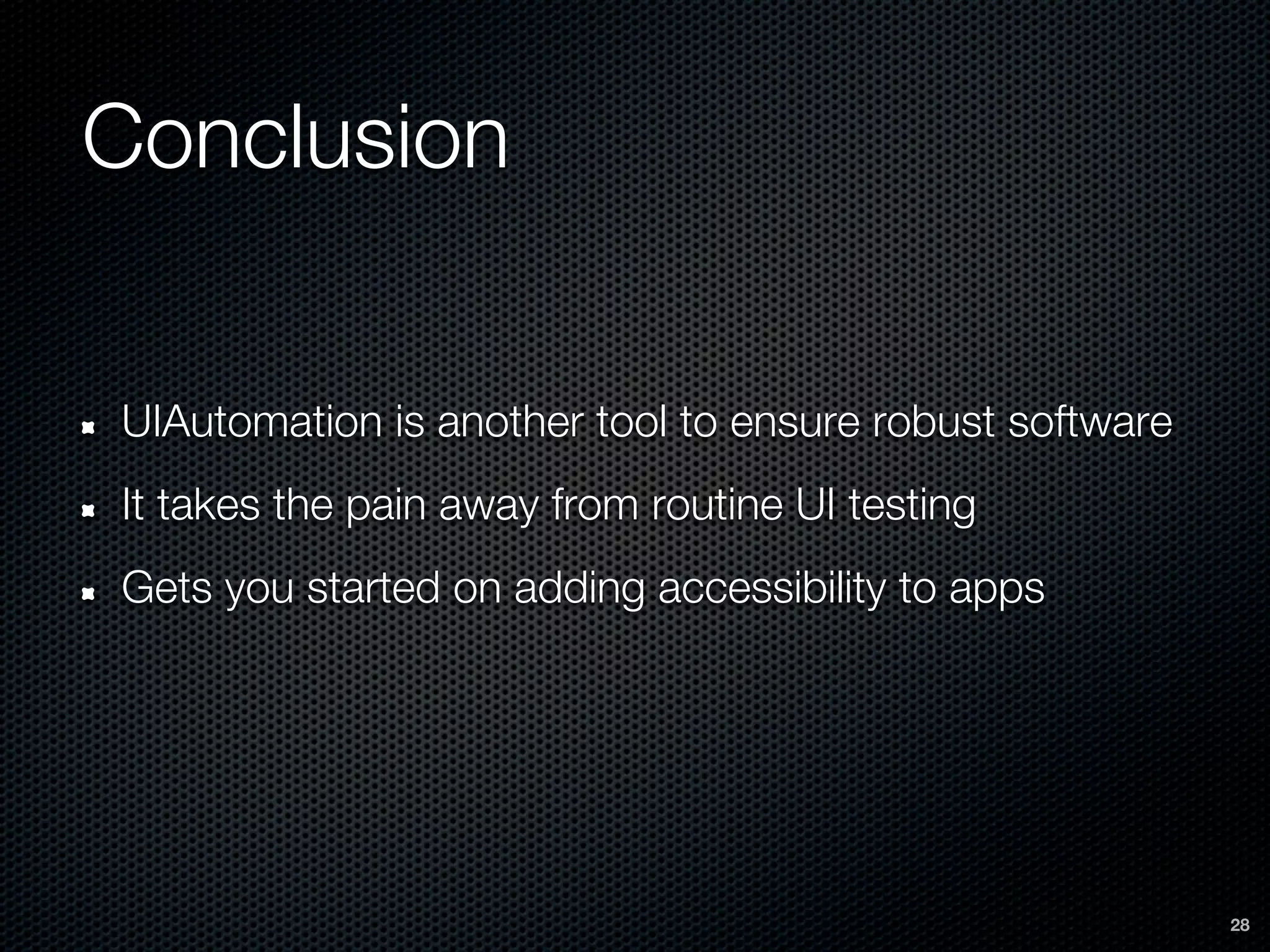 Conclusion

- UIAutomation is another tool to ensure robust software
- It takes the pain away from routine UI testing
- Gets you started on adding accessibility to apps

28